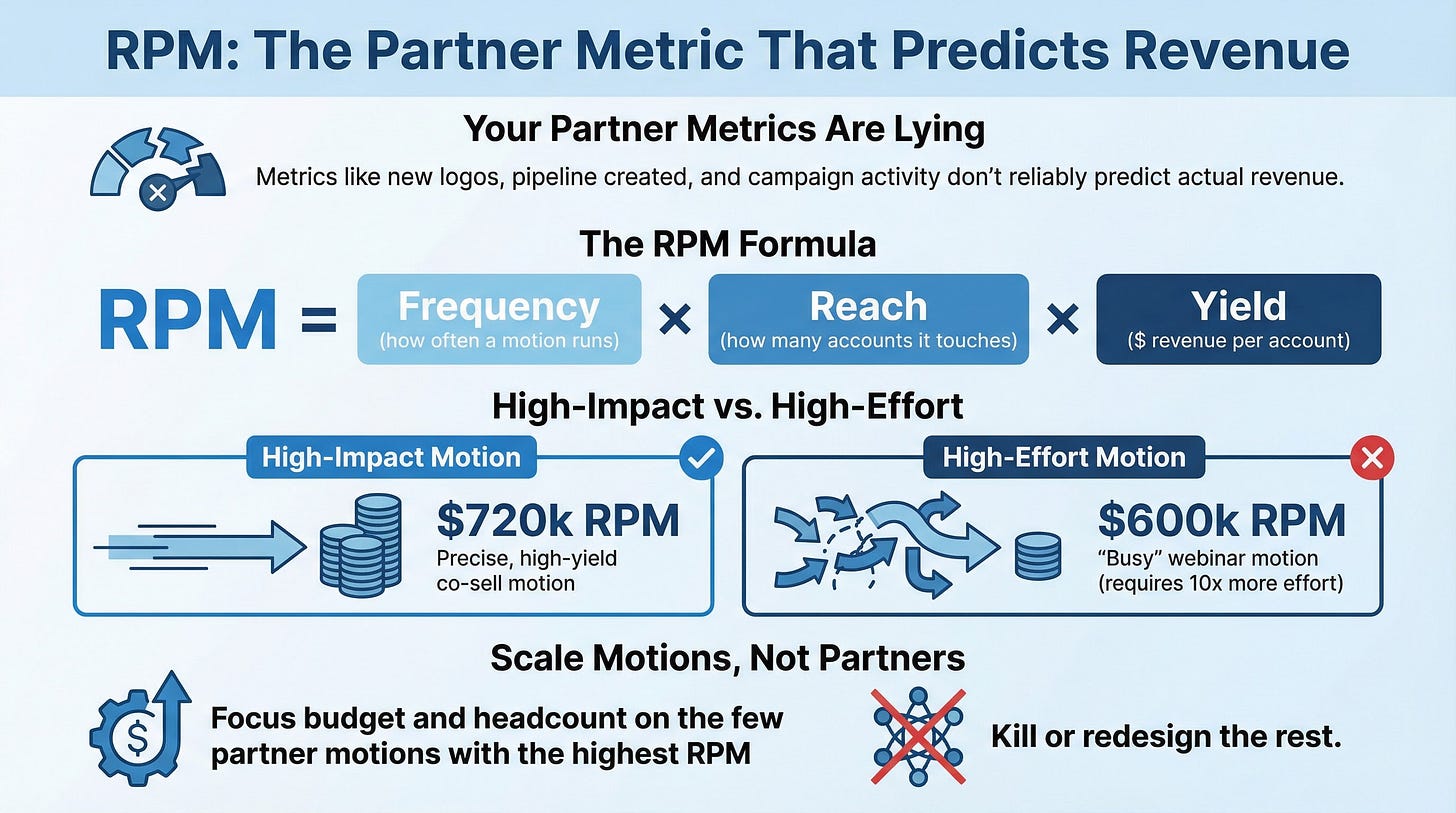 RPM: The Partner Metric That Predicts Revenue

Your Partner Metrics Are Lying

Metrics like new logos, pipeline created, and campaign activity don't reliably predict actual revenue.

The RPM Formula

RPM = Frequency (how often a motion runs) × Reach (how many accounts it touches) × Yield ($ revenue per account)

High-Impact vs. High-Effort

High-Impact Motion

$720k RPM
Precise, high-yield co-sell motion

High-Effort Motion

$600k RPM
"Busy" webinar motion (requires 10x more effort)

Scale Motions, Not Partners

Focus budget and headcount on the few partner motions with the highest RPM

Kill or redesign the rest.